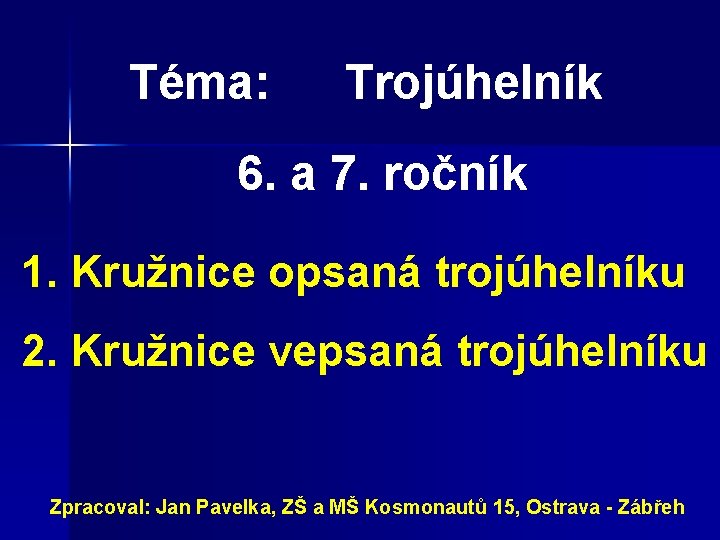 Téma: Trojúhelník

6. a 7. ročník

1. Kružnice opsaná trojúhelníku

2. Kružnice vepsaná trojúhelníku

Zpracoval: Jan Pavelka, ZŠ a MŠ Kosmonautů 15, Ostrava - Zábřeh